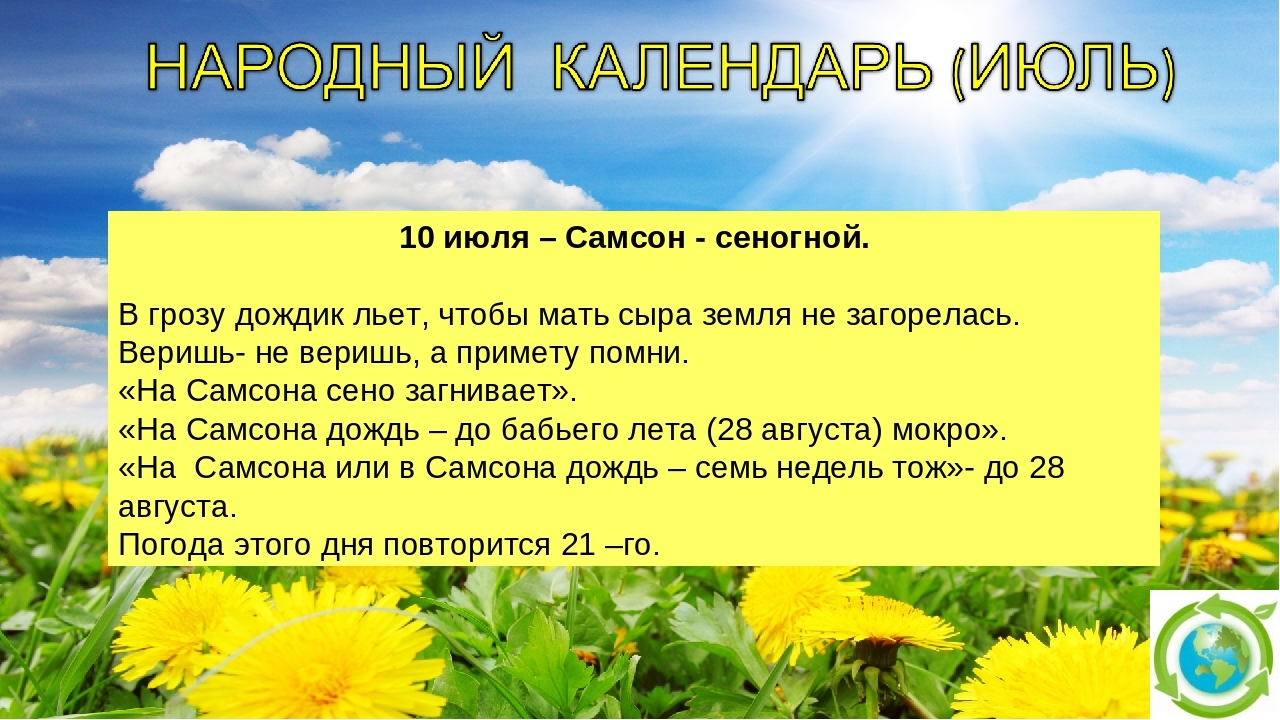 НАРОДНЫЙ КАЛЕНДАРЬ (ИЮЛЬ)

10 июля – Самсон - сеногной.

В грозу дождик льет, чтобы мать сыра земля не загорелась.
Веришь- не веришь, а примету помни.
«На Самсона сено загнивает».
«На Самсона дождь – до бабьего лета (28 августа) мокро».
«На Самсона или в Самсона дождь – семь недель тож»- до 28 августа.
Погода этого дня повторится 21 –го.